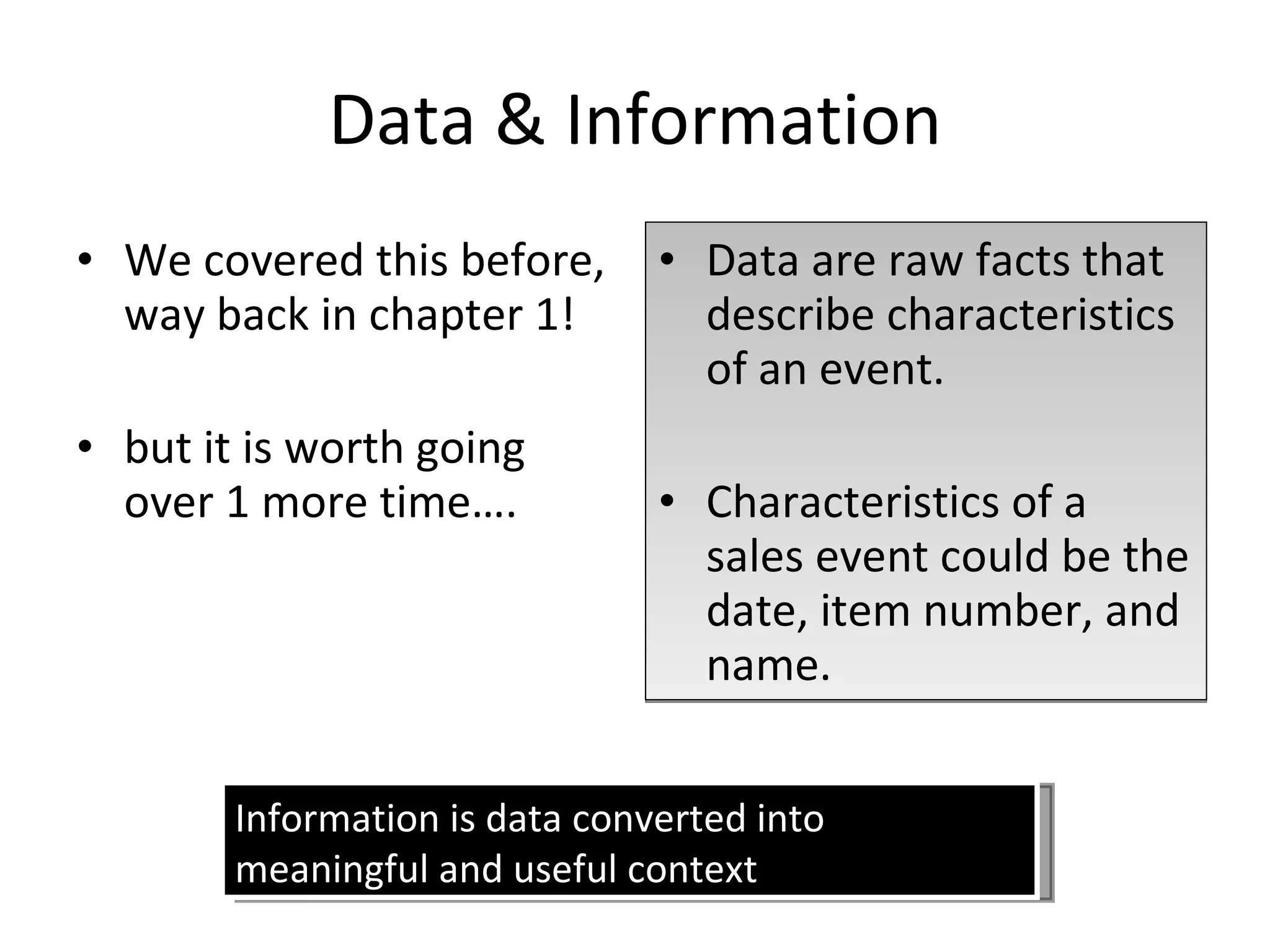 Data & Information

• We covered this before, way back in chapter 1!

• but it is worth going over 1 more time….

• Data are raw facts that describe characteristics of an event.

• Characteristics of a sales event could be the date, item number, and name.

Information is data converted into meaningful and useful context